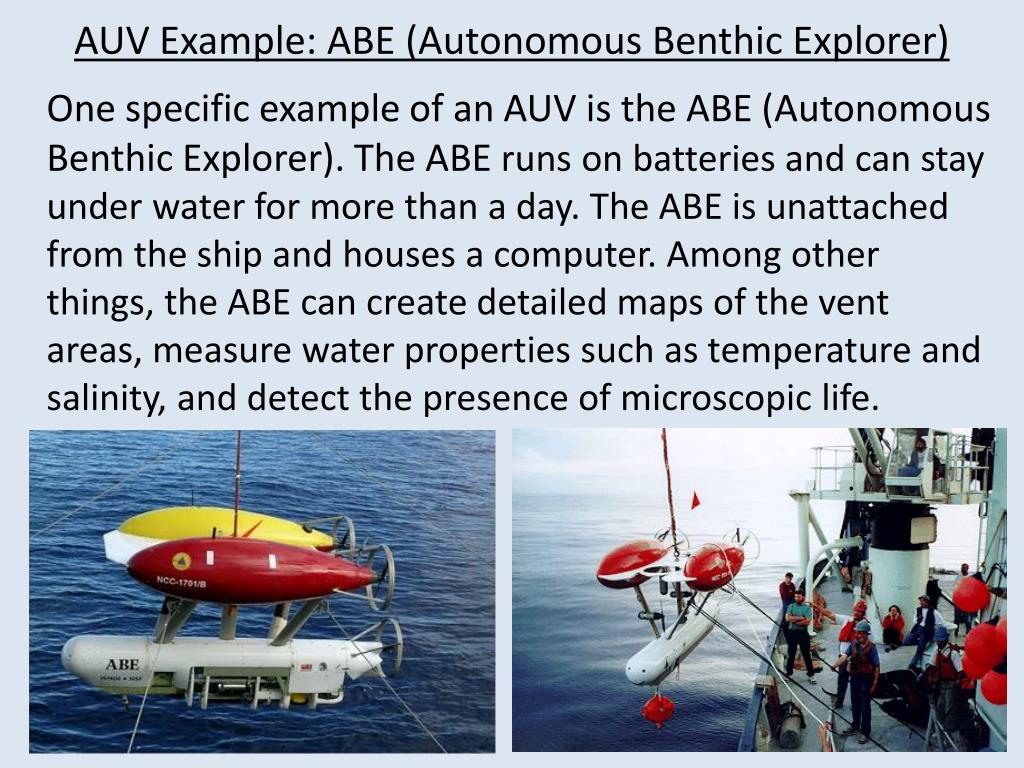 AUV Example: ABE (Autonomous Benthic Explorer)

One specific example of an AUV is the ABE (Autonomous Benthic Explorer). The ABE runs on batteries and can stay under water for more than a day. The ABE is unattached from the ship and houses a computer. Among other things, the ABE can create detailed maps of the vent areas, measure water properties such as temperature and salinity, and detect the presence of microscopic life.

NCC-1701/B

ABE

WHOI • NSF